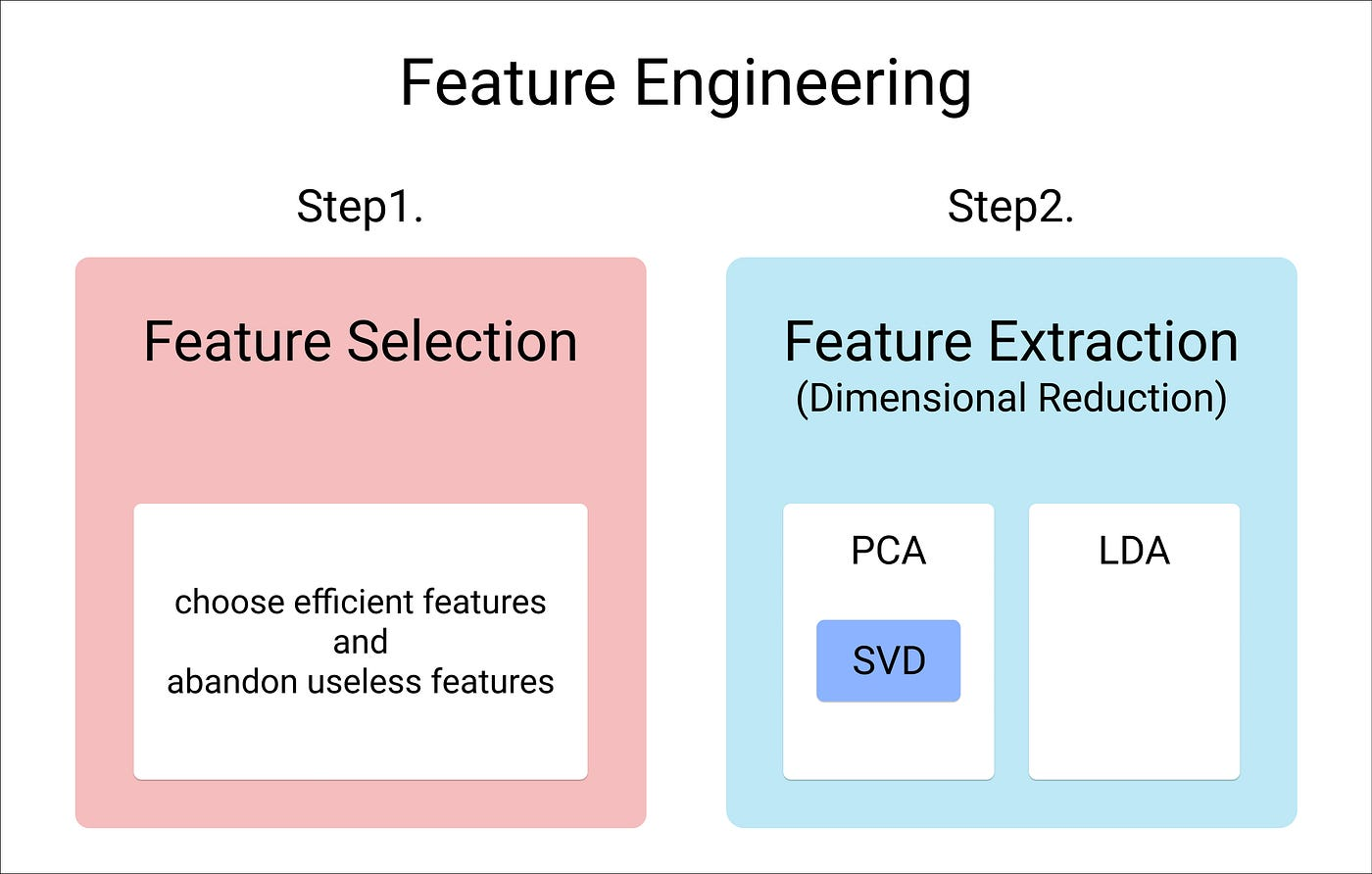 Feature Engineering

Step1.

Feature Selection

choose efficient features
and
abandon useless features

Step2.

Feature Extraction
(Dimensional Reduction)

PCA

SVD

LDA